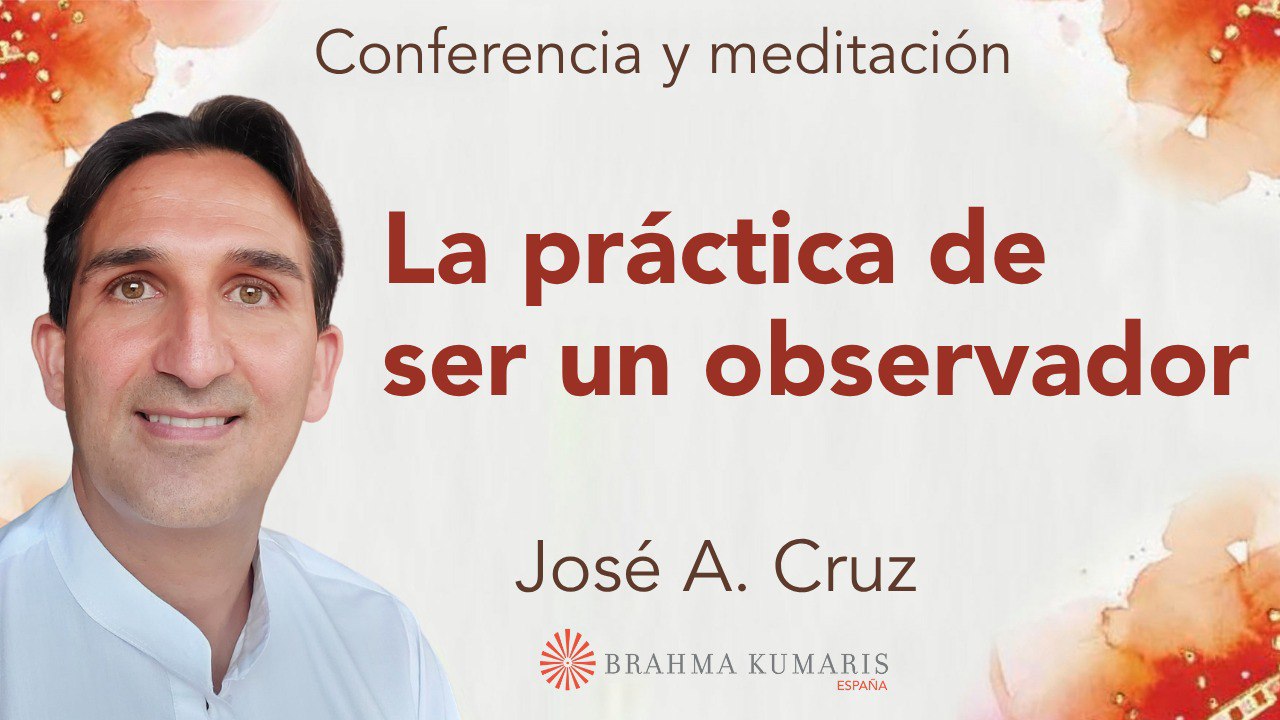 Conferencia y meditación

La práctica de ser un observador

José A. Cruz

BRAHMA KUMARIS
ESPAÑA